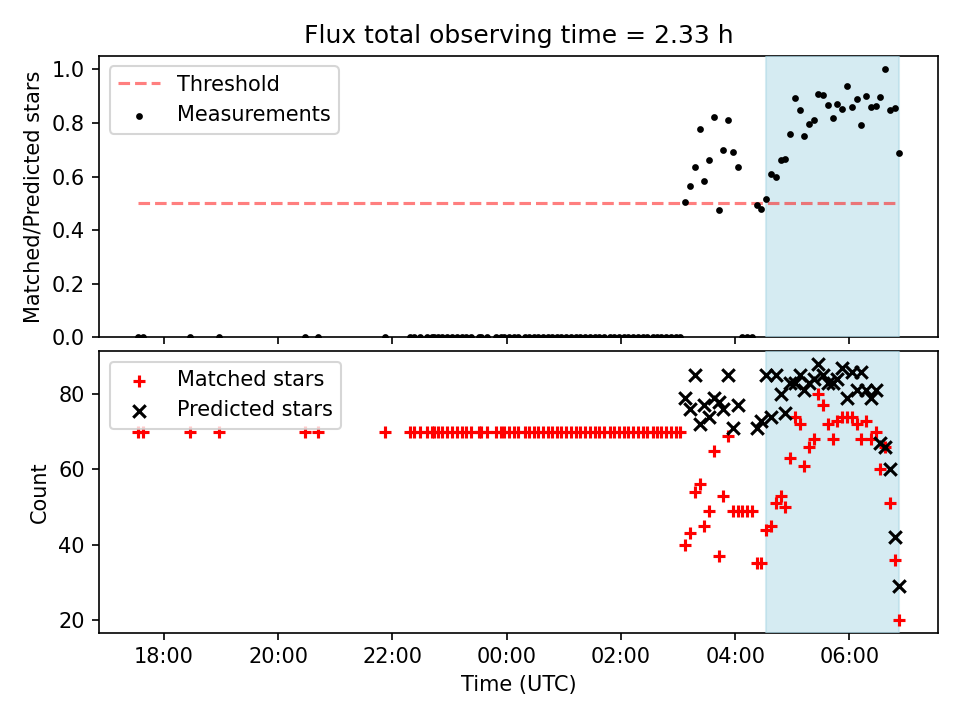 Flux total observing time = 2.33 h

Threshold
Measurements

Matched/Predicted stars

1.0
0.8
0.6
0.4
0.2
0.0

Matched stars
Predicted stars

Count

80
60
40
20

18:00
20:00
22:00
00:00
02:00
04:00
06:00

Time (UTC)